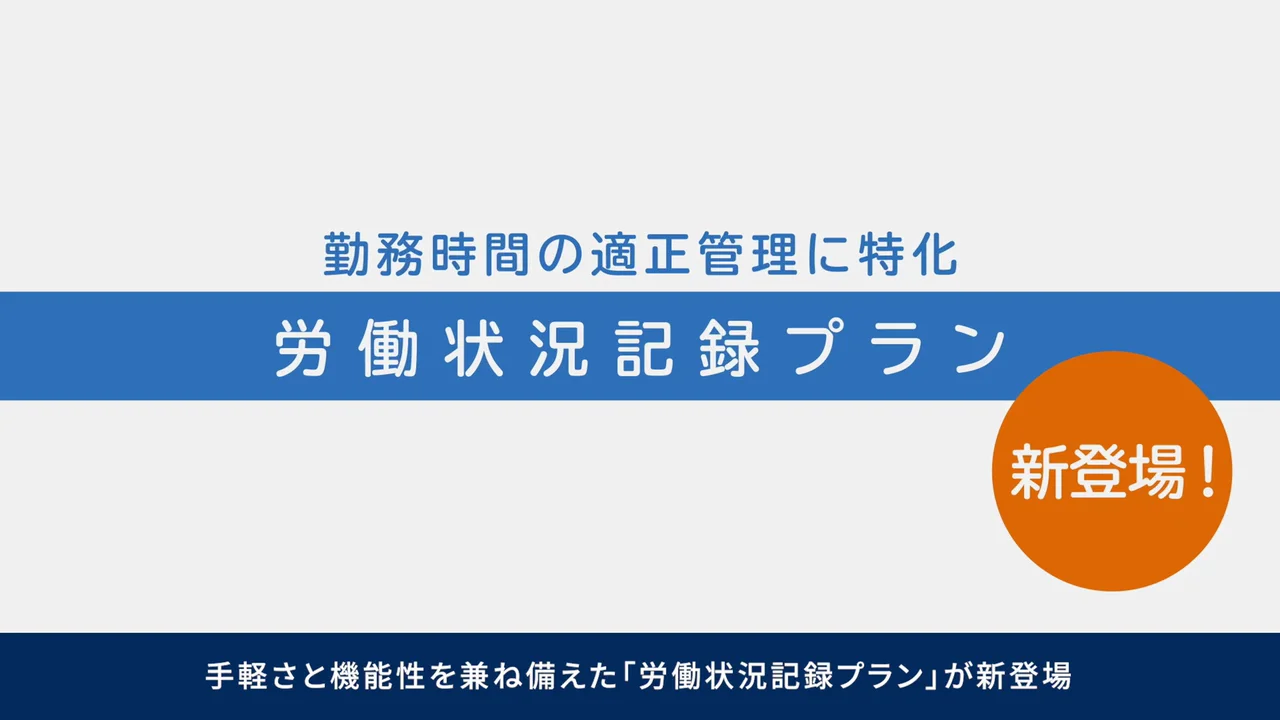 勤務時間の適正管理に特化

労働状況記録プラン

新登場！

手軽さと機能性を兼ね備えた「労働状況記録プラン」が新登場